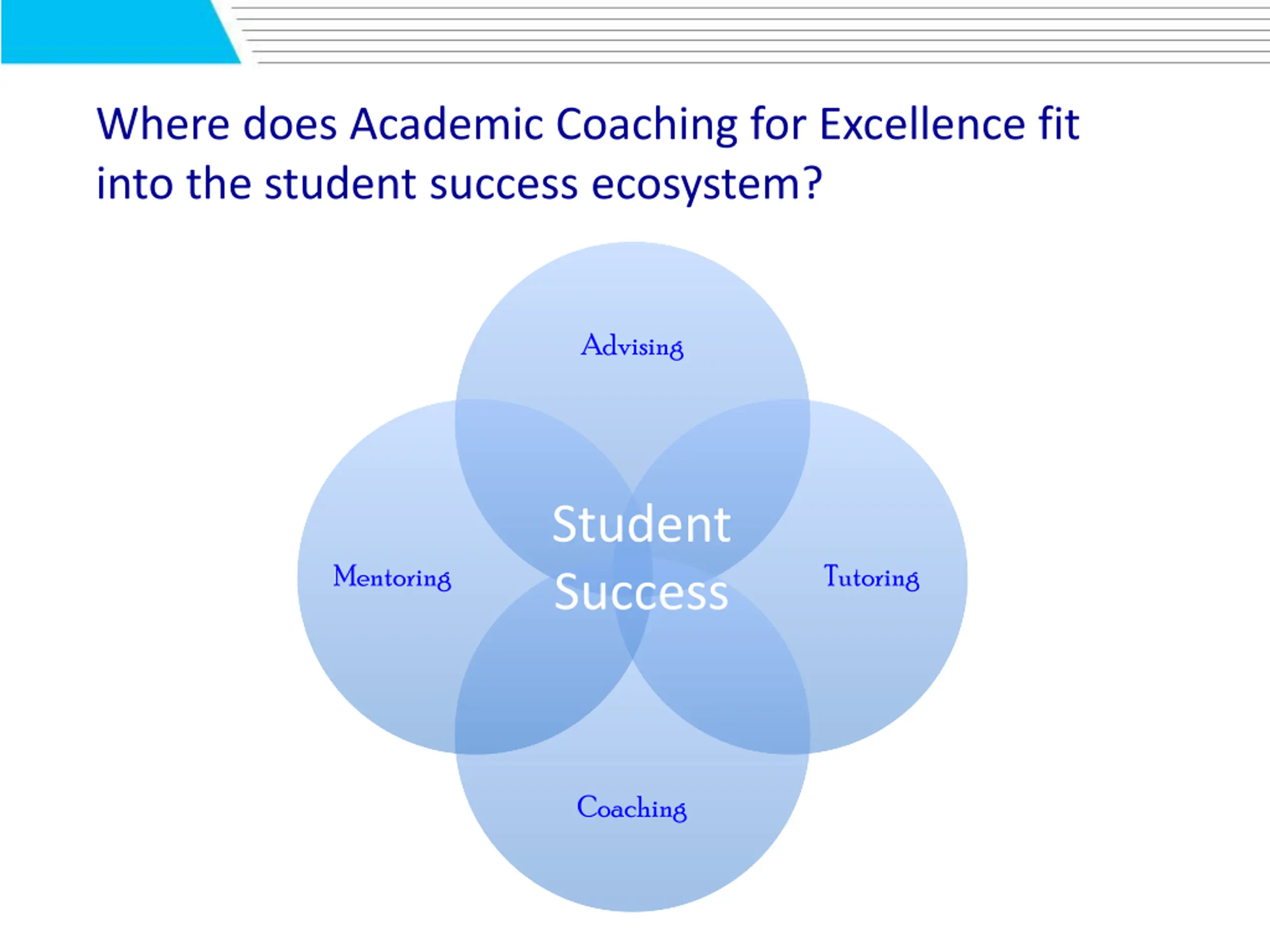 Where does Academic Coaching for Excellence fit into the student success ecosystem?

Advising

Mentoring

Student Success

Tutoring

Coaching